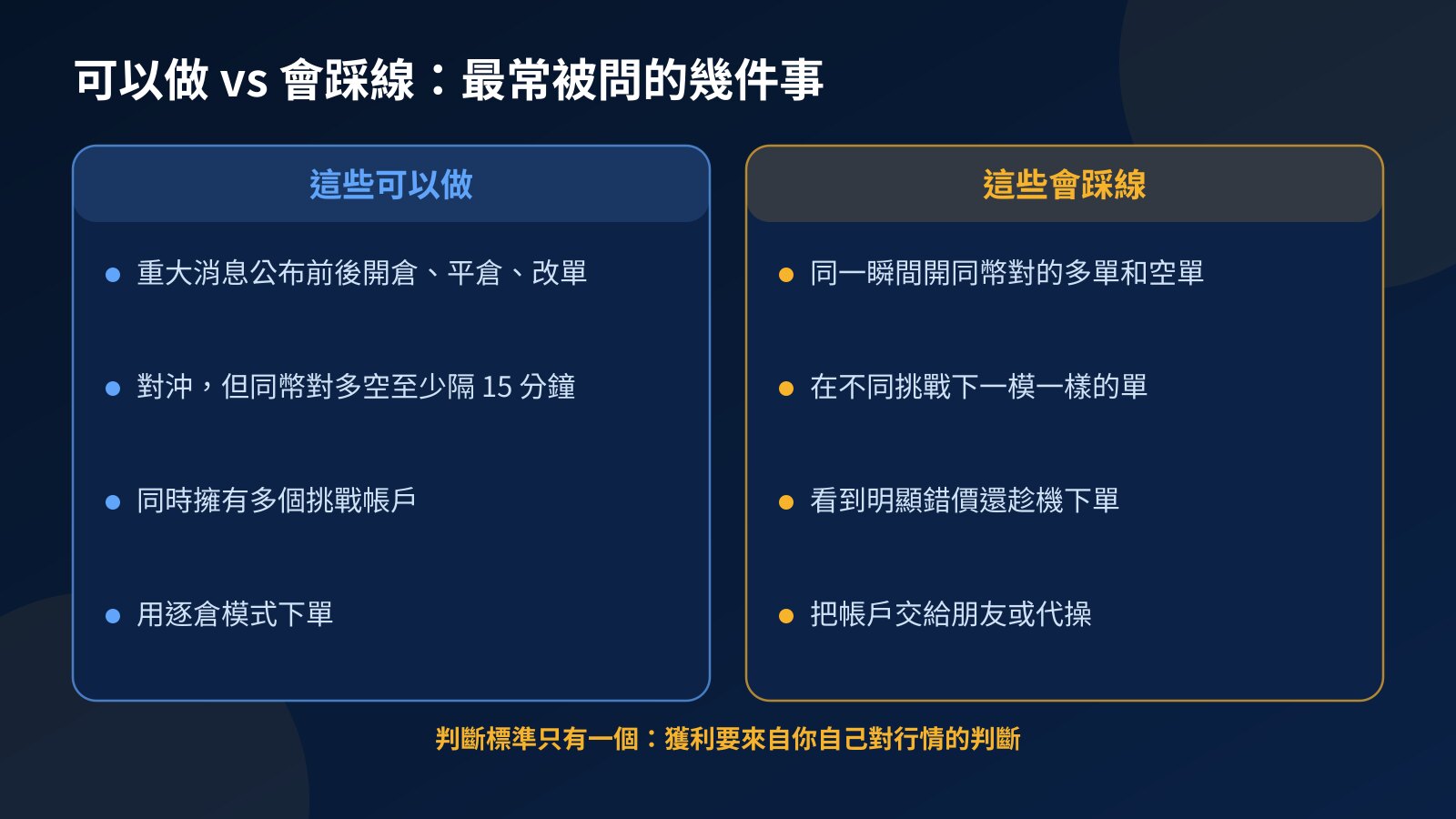 可以做 vs 會踩線：最常被問的幾件事

這些可以做

- 重大消息公布前後開倉、平倉、改單
- 對沖，但同幣對多空至少隔 15 分鐘
- 同時擁有多個挑戰帳戶
- 用逐倉模式下單

這些會踩線

- 同一瞬間開同幣對的多單和空單
- 在不同挑戰下一模一樣的單
- 看到明顯錯價還趁機下單
- 把帳戶交給朋友或代操

判斷標準只有一個：獲利要來自你自己對行情的判斷